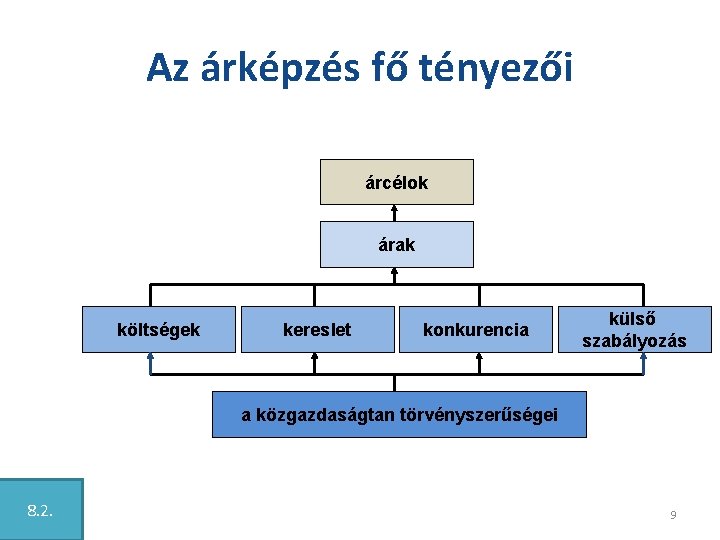 Az árképzés fő tényezői

árcélok

árak

költségek

kereslet

konkurencia

külső szabályozás

a közgazdaságtan törvényszerűségei

8.2.

9